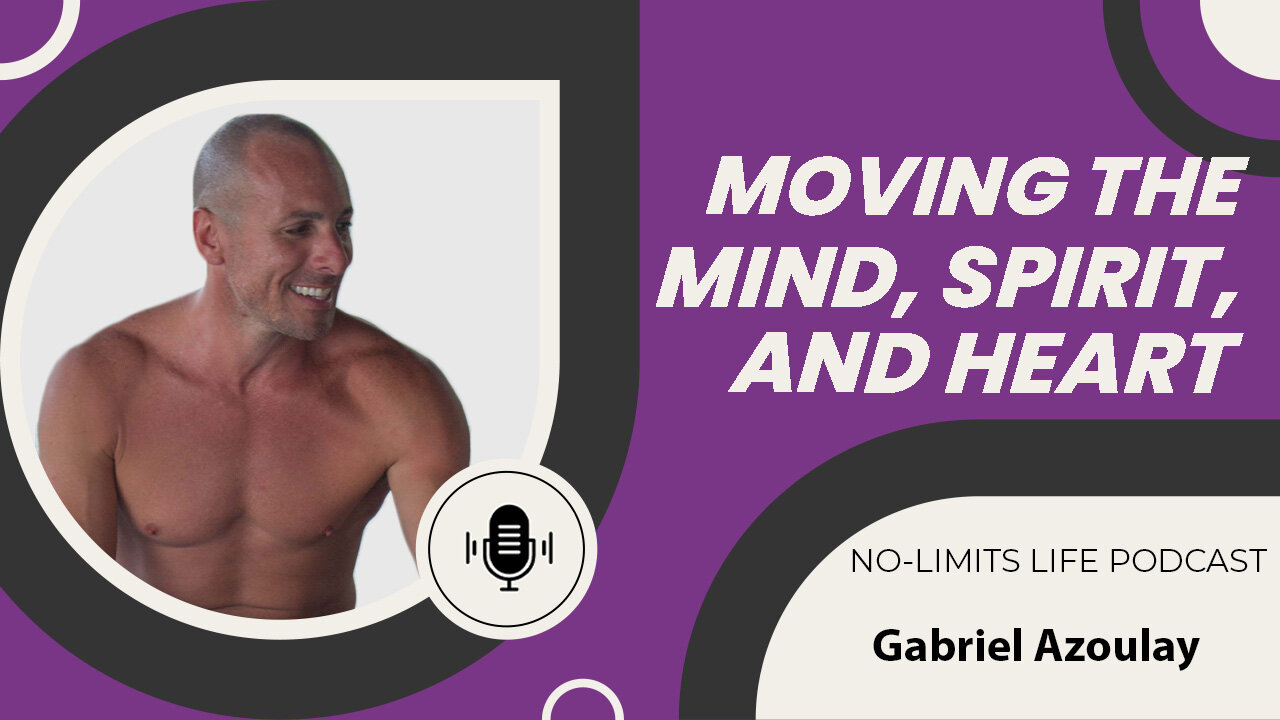 MOVING THE MIND, SPIRIT, AND HEART

NO-LIMITS LIFE PODCAST

Gabriel Azoulay